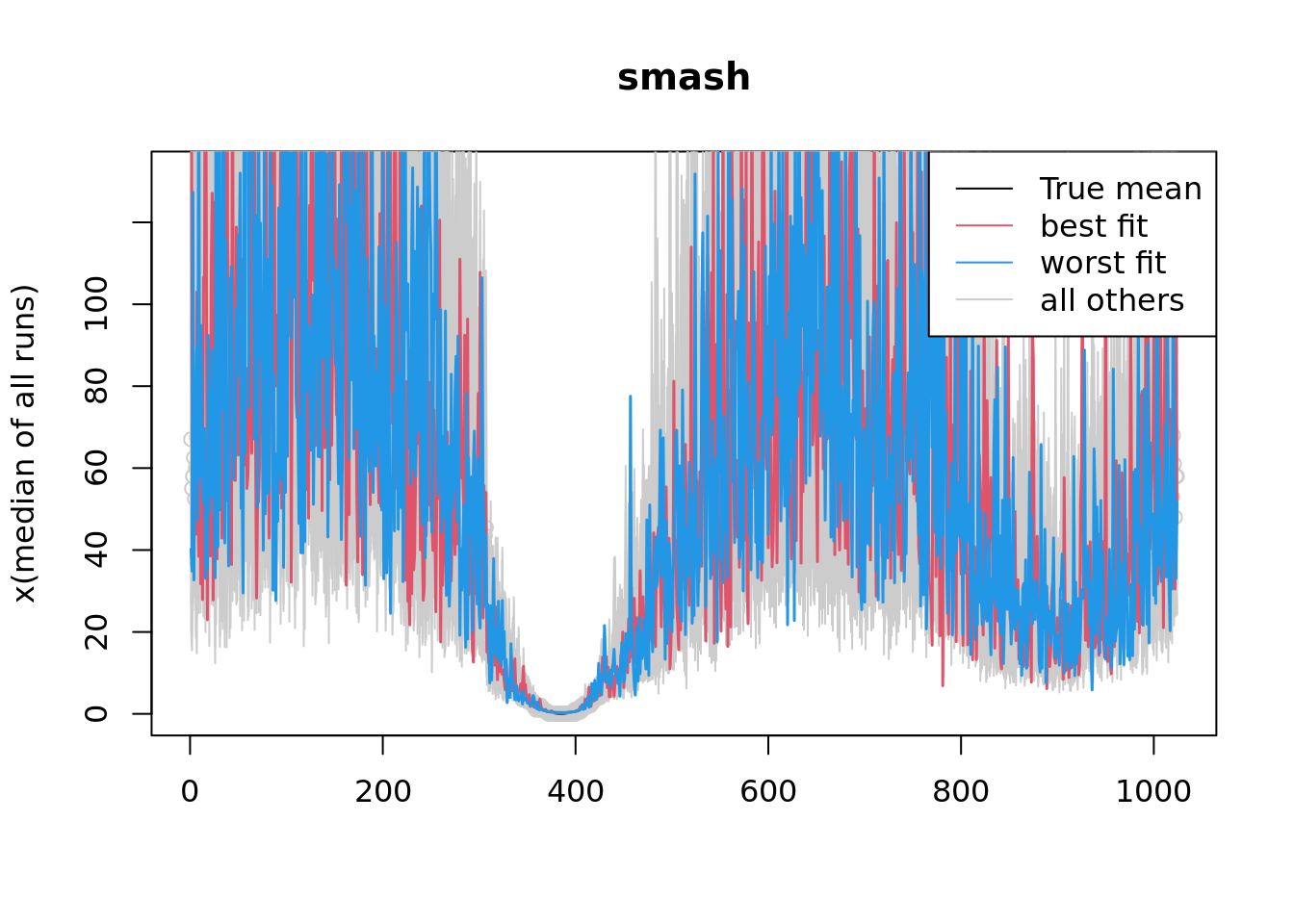 smash

True mean
best fit
worst fit
all others

x(median of all runs)

0
20
40
60
80
100

0
200
400
600
800
1000